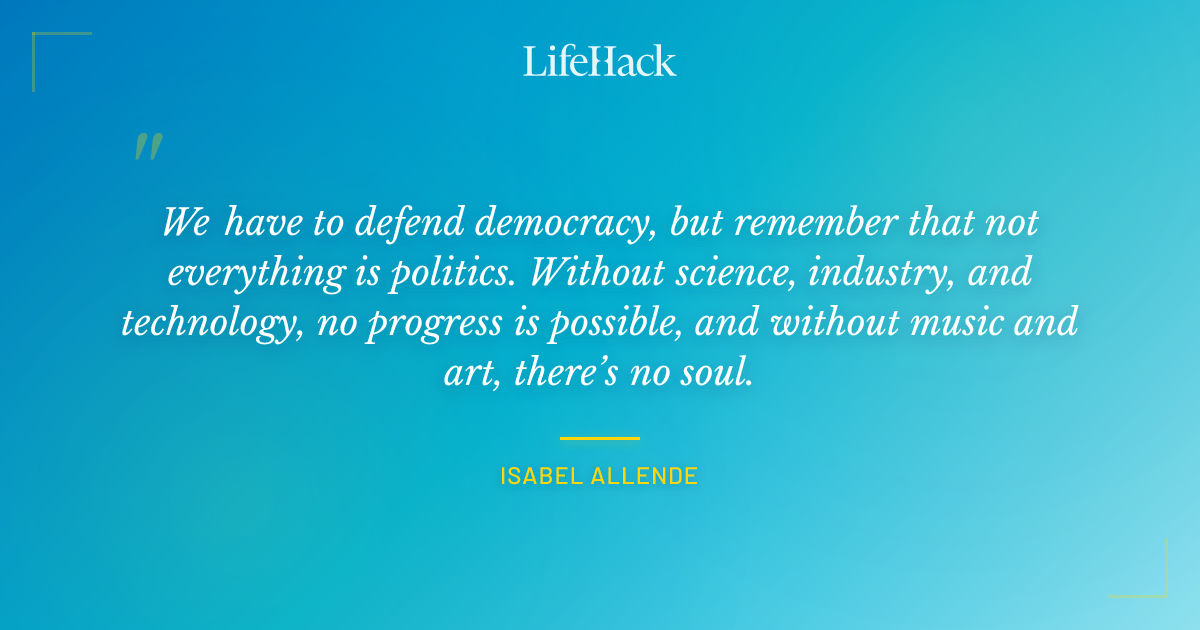 LifeHack

"

We have to defend democracy, but remember that not everything is politics. Without science, industry, and technology, no progress is possible, and without music and art, there's no soul.

ISABEL ALLENDE